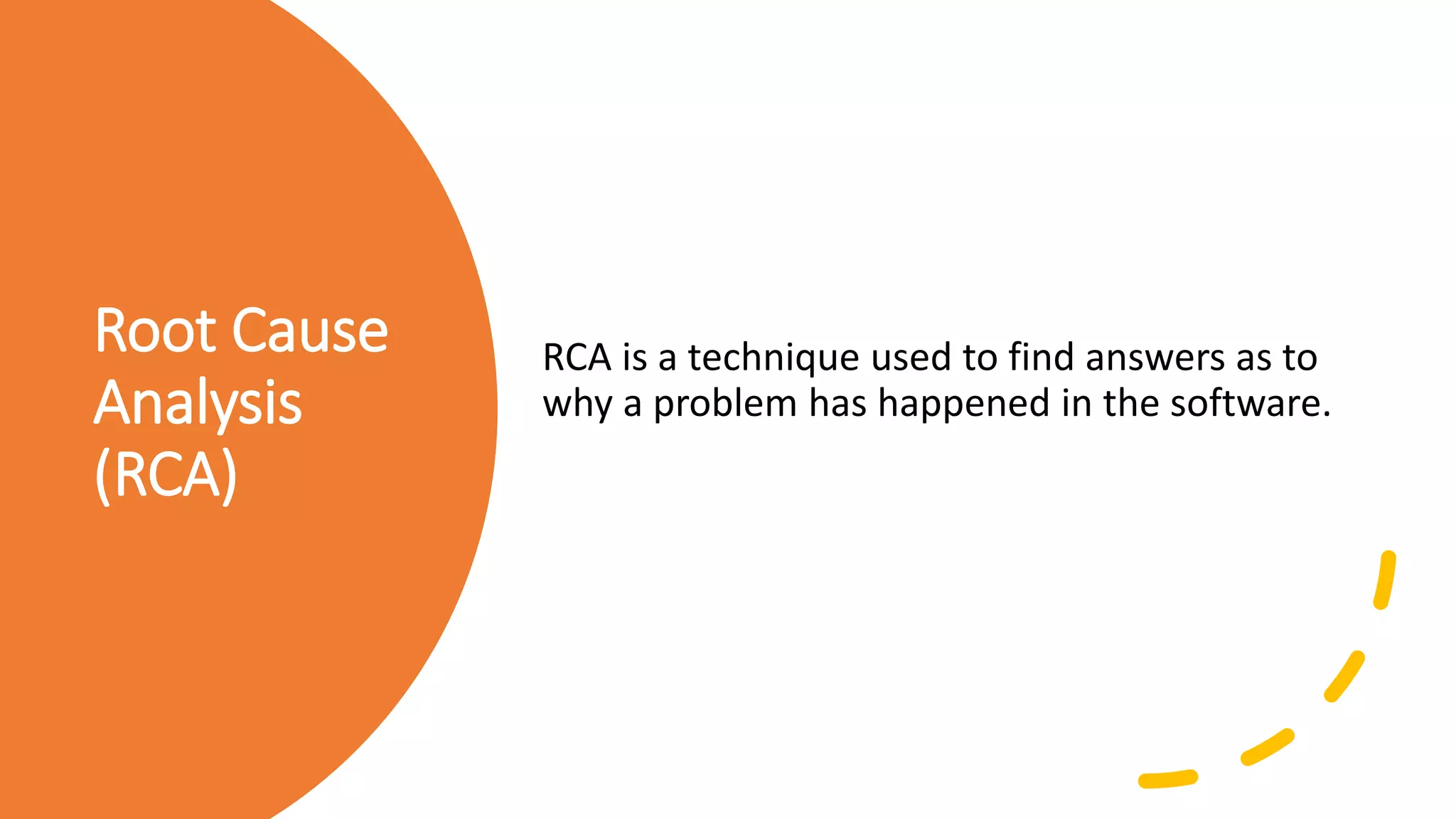 Root Cause Analysis (RCA)

RCA is a technique used to find answers as to why a problem has happened in the software.